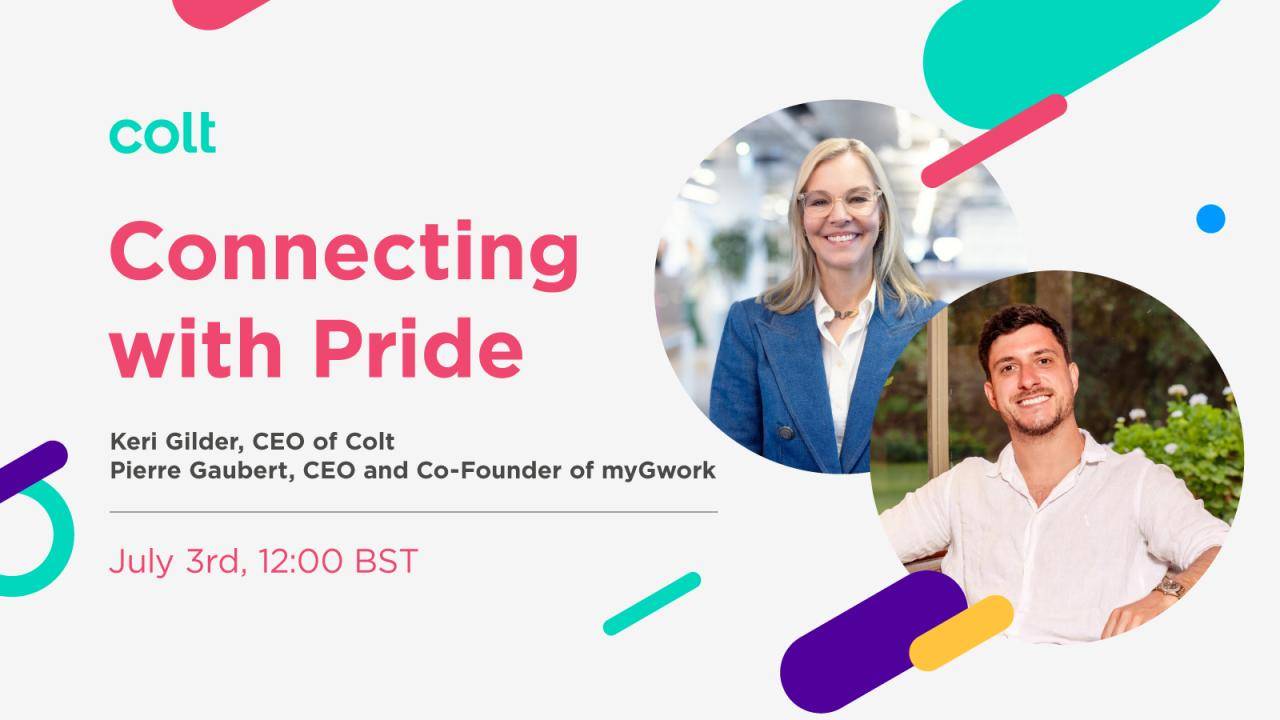 colt

Connecting with Pride

Keri Gilder, CEO of Colt
Pierre Gaubert, CEO and Co-Founder of myGwork

July 3rd, 12:00 BST